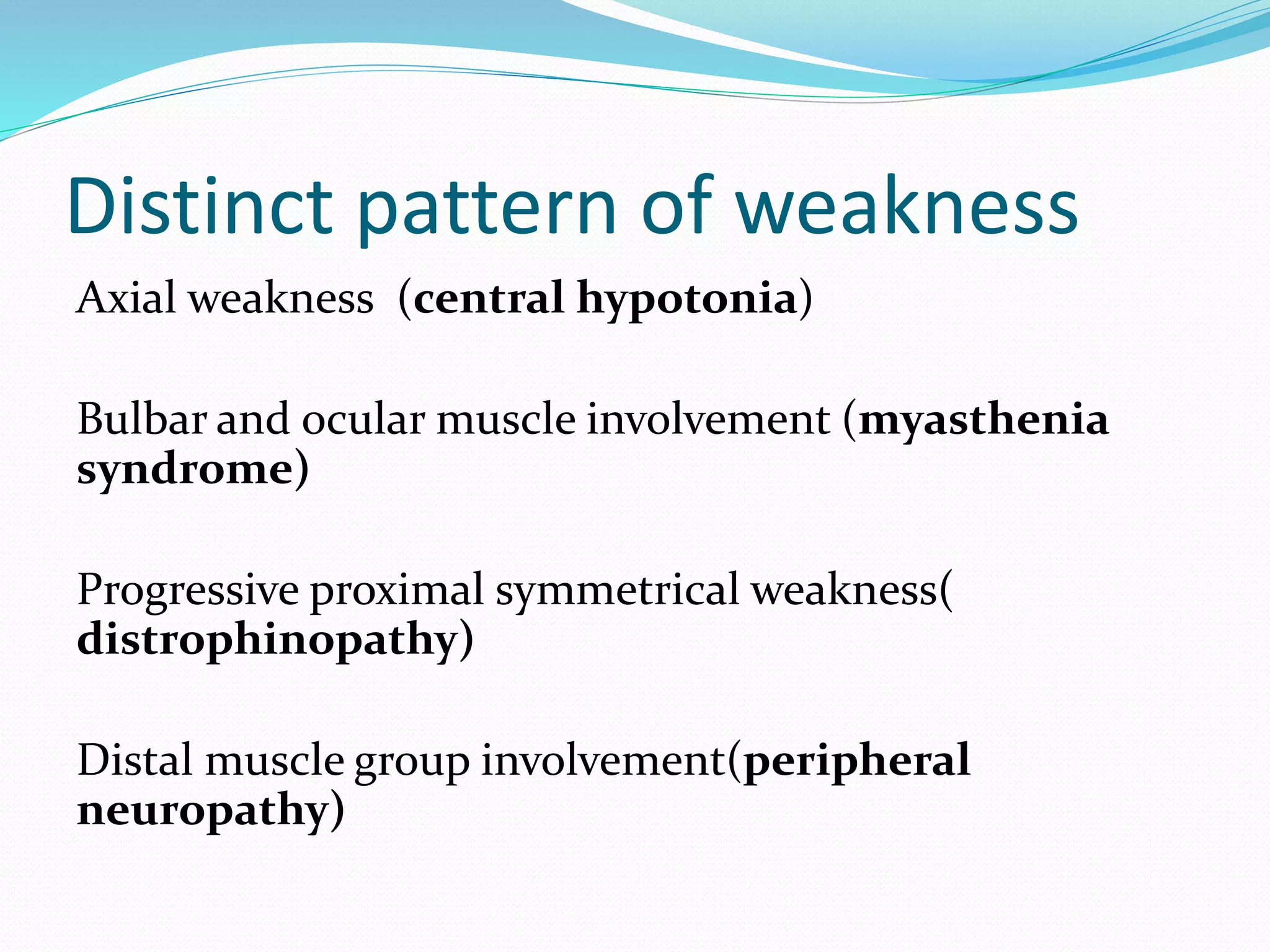 Distinct pattern of weakness

Axial weakness (central hypotonia)

Bulbar and ocular muscle involvement (myasthenia syndrome)

Progressive proximal symmetrical weakness( distrophinopathy)

Distal muscle group involvement(peripheral neuropathy)